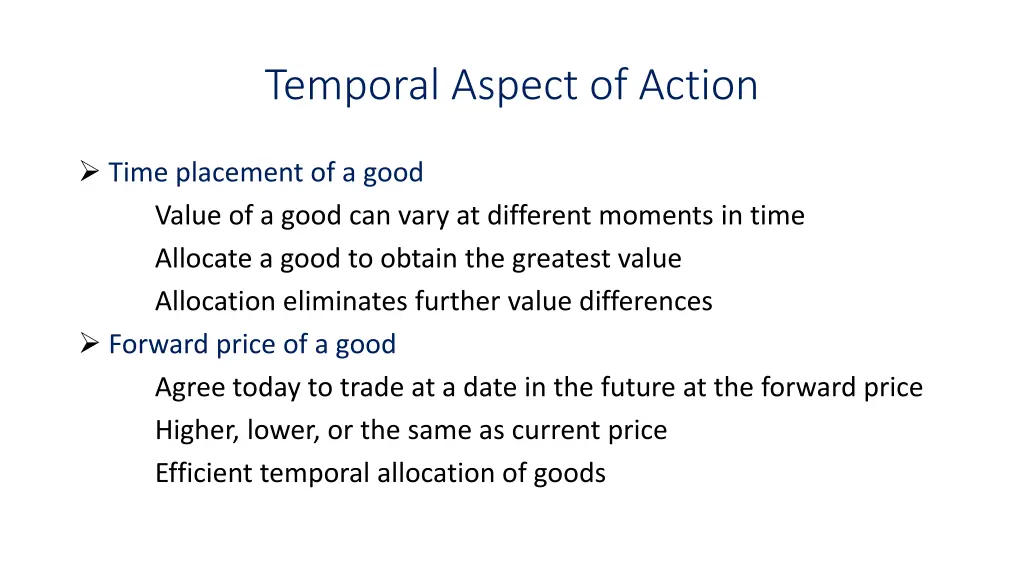 Temporal Aspect of Action

➢ Time placement of a good
Value of a good can vary at different moments in time
Allocate a good to obtain the greatest value
Allocation eliminates further value differences

➢ Forward price of a good
Agree today to trade at a date in the future at the forward price
Higher, lower, or the same as current price
Efficient temporal allocation of goods